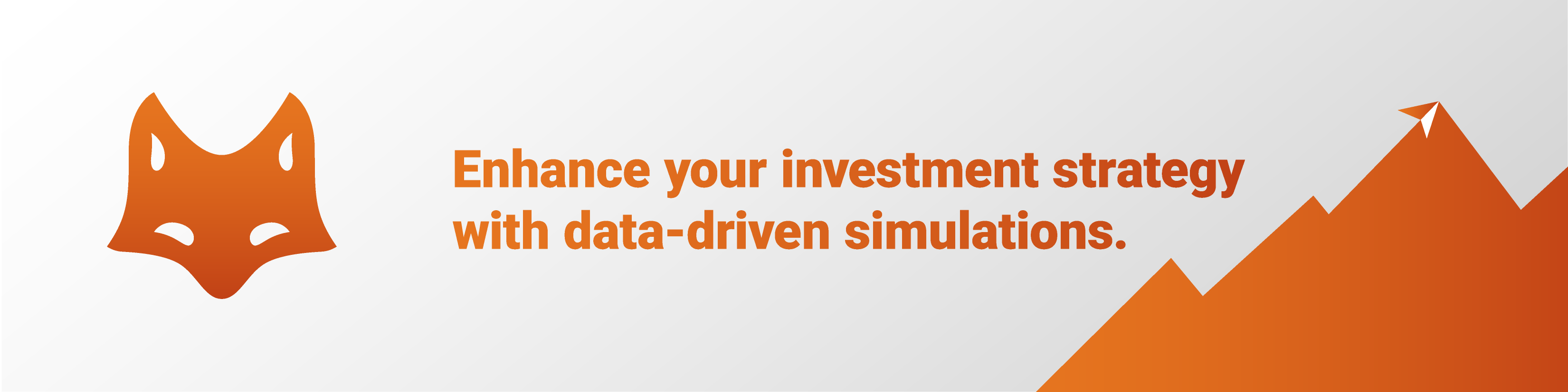 Enhance your investment strategy with data-driven simulations.